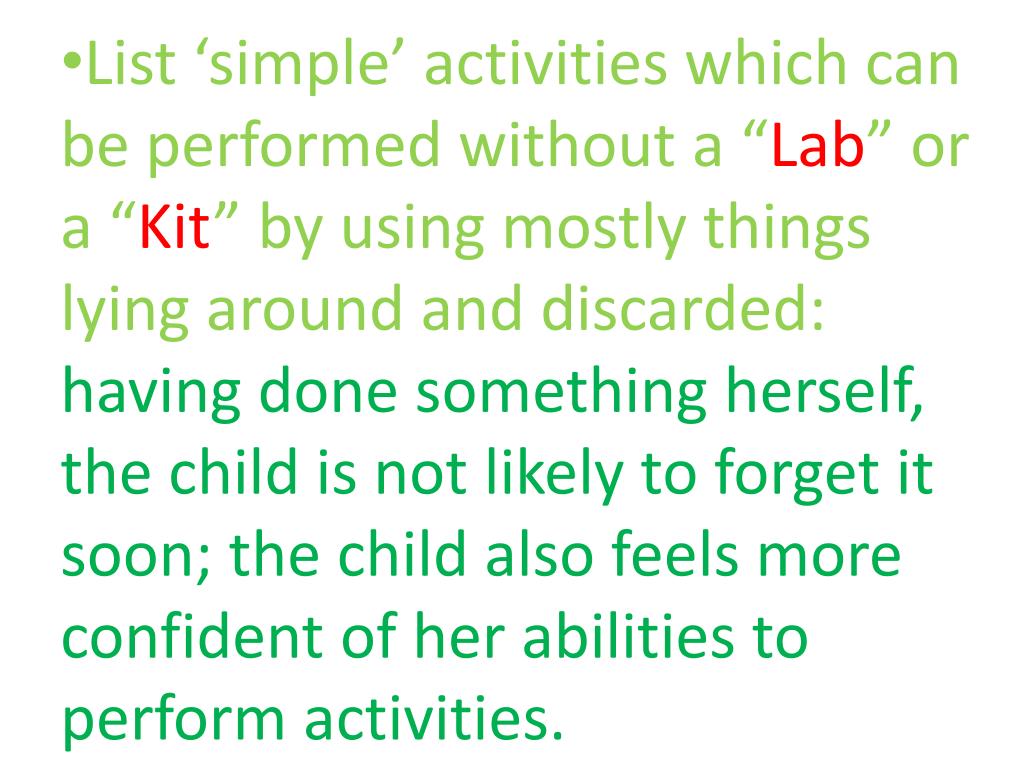 •List ‘simple’ activities which can be performed without a “Lab” or a “Kit” by using mostly things lying around and discarded: having done something herself, the child is not likely to forget it soon; the child also feels more confident of her abilities to perform activities.